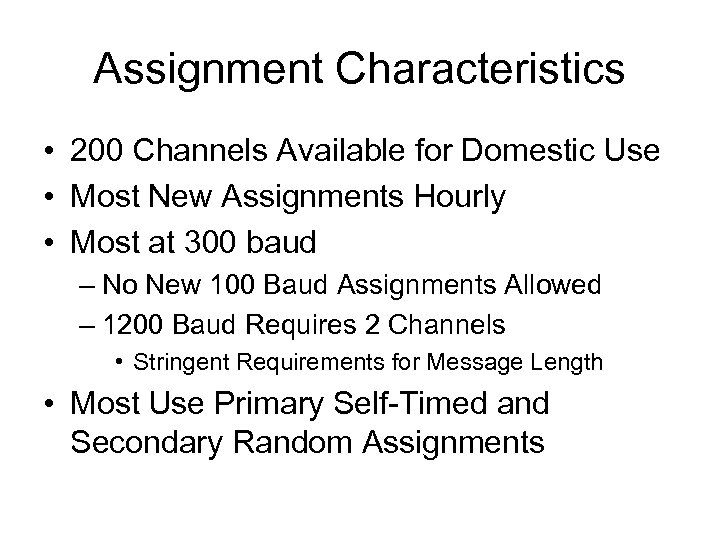 Assignment Characteristics

• 200 Channels Available for Domestic Use
• Most New Assignments Hourly
• Most at 300 baud
– No New 100 Baud Assignments Allowed
– 1200 Baud Requires 2 Channels
• Stringent Requirements for Message Length
• Most Use Primary Self-Timed and Secondary Random Assignments